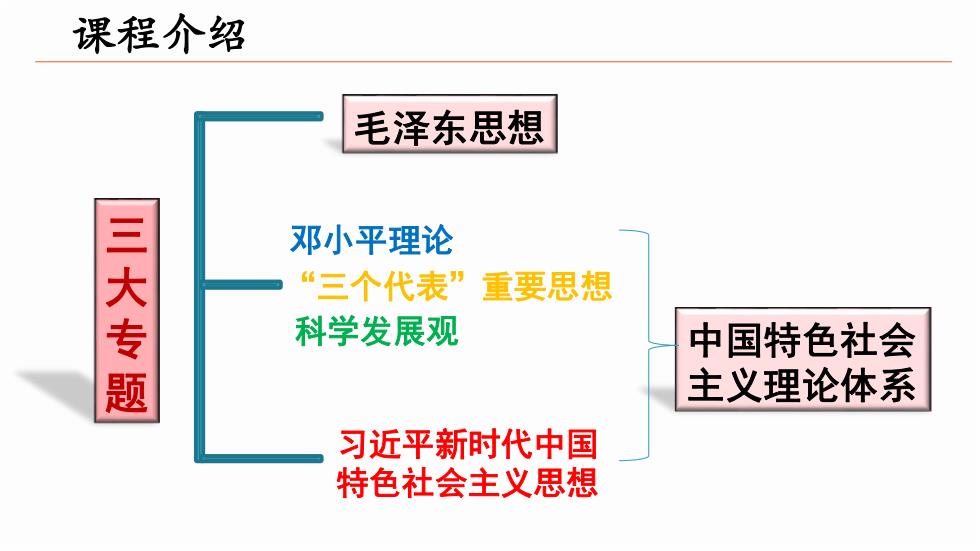 课程介绍

三大专题

毛泽东思想

邓小平理论
“三个代表”重要思想
科学发展观

习近平新时代中国特色社会主义思想

中国特色社会主义理论体系